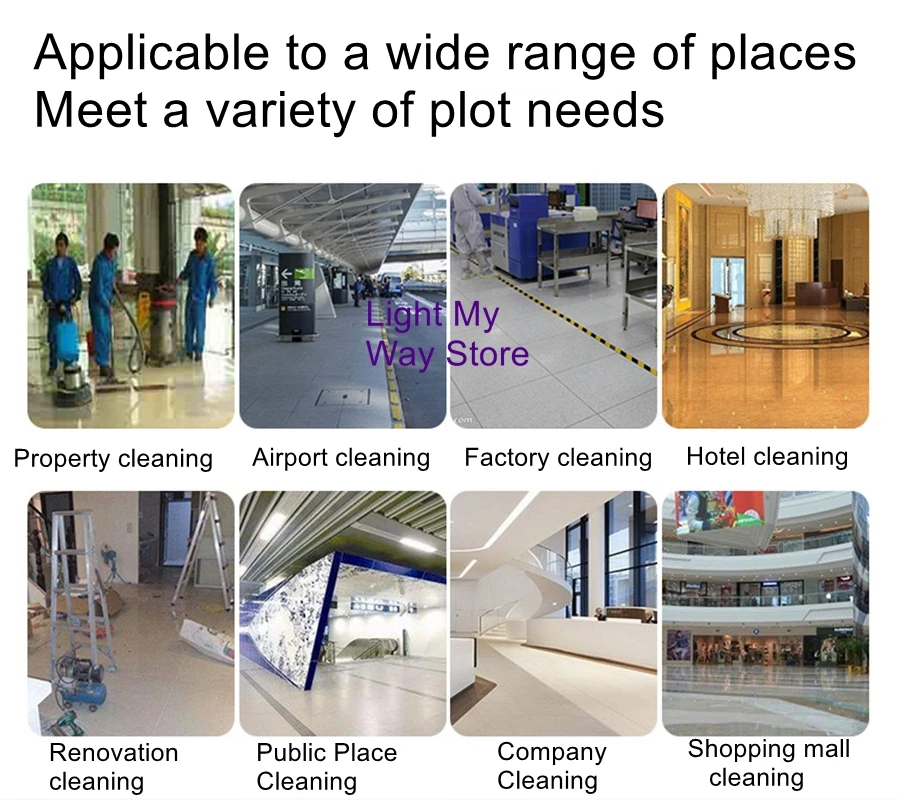 Applicable to a wide range of places
Meet a variety of plot needs

Light My Way Store

Property cleaning

Airport cleaning

Factory cleaning

Hotel cleaning

Renovation cleaning

Public Place Cleaning

Company Cleaning

Shopping mall cleaning